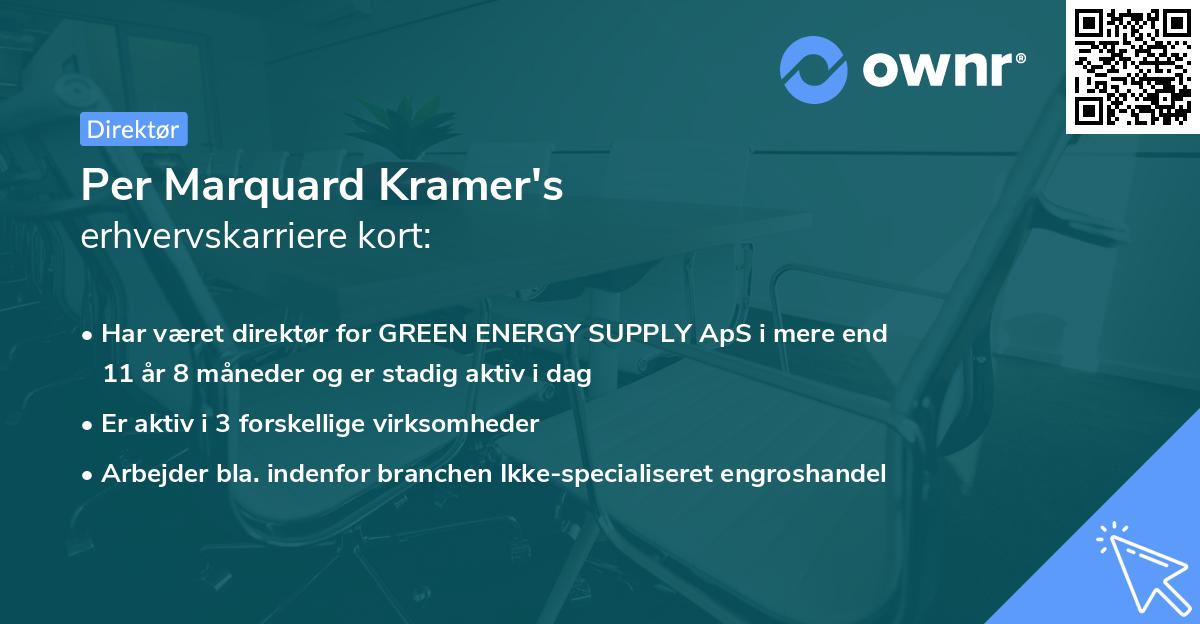 ownr®

Direktør

Per Marquard Kramer's
erhvervskarriere kort:

• Har været direktør for GREEN ENERGY SUPPLY ApS i mere end 11 år 8 måneder og er stadig aktiv i dag
• Er aktiv i 3 forskellige virksomheder
• Arbejder bla. indenfor branchen Ikke-specialiseret engroshandel